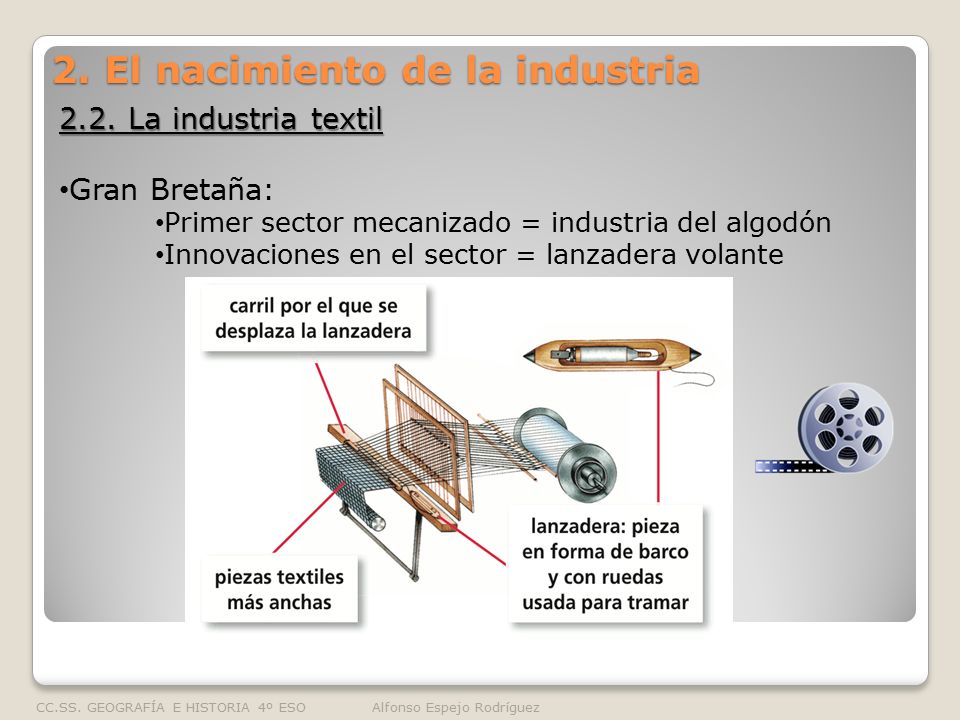 2. El nacimiento de la industria

2.2. La industria textil

•Gran Bretaña:

•Primer sector mecanizado = industria del algodón
•Innovaciones en el sector = lanzadera volante

carril por el que se desplaza la lanzadera

piezas textiles más anchas

lanzadera: pieza en forma de barco y con ruedas usada para tramar

CC.SS. GEOGRAFÍA E HISTORIA 4º ESO     Alfonso Espejo Rodríguez